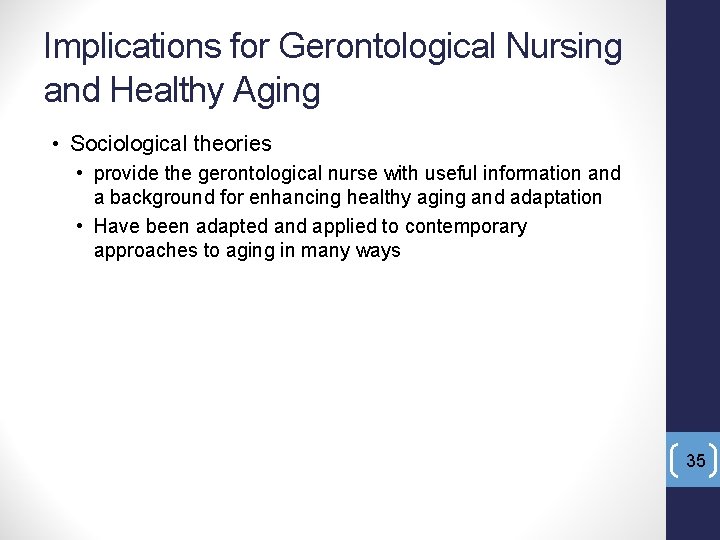 Implications for Gerontological Nursing and Healthy Aging

• Sociological theories
  • provide the gerontological nurse with useful information and a background for enhancing healthy aging and adaptation
  • Have been adapted and applied to contemporary approaches to aging in many ways

35